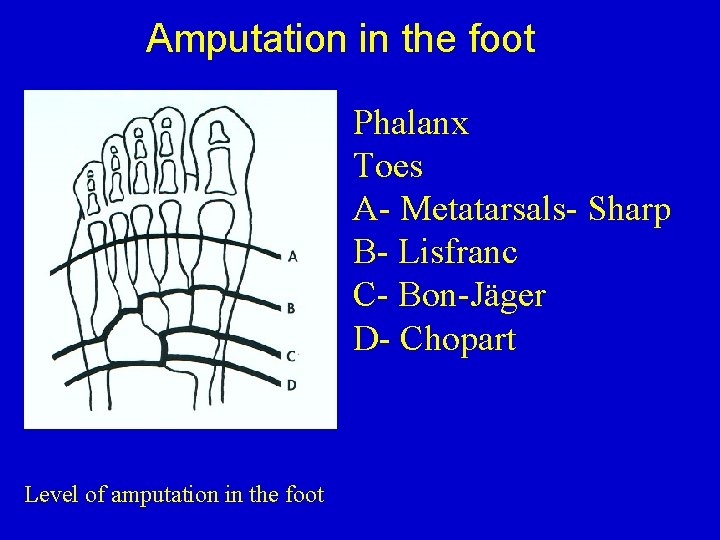 Amputation in the foot

A

B

C

D

Phalanx
Toes
A- Metatarsals- Sharp
B- Lisfranc
C- Bon-Jäger
D- Chopart

Level of amputation in the foot